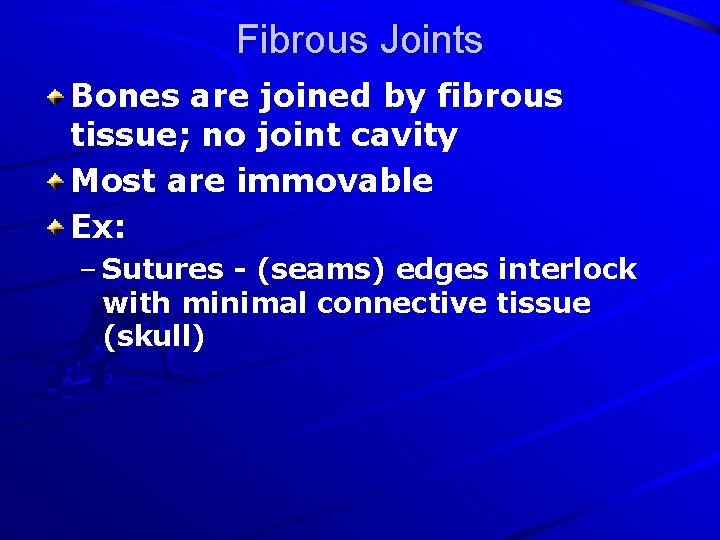 Fibrous Joints

Bones are joined by fibrous tissue; no joint cavity

Most are immovable

Ex:

– Sutures - (seams) edges interlock with minimal connective tissue (skull)